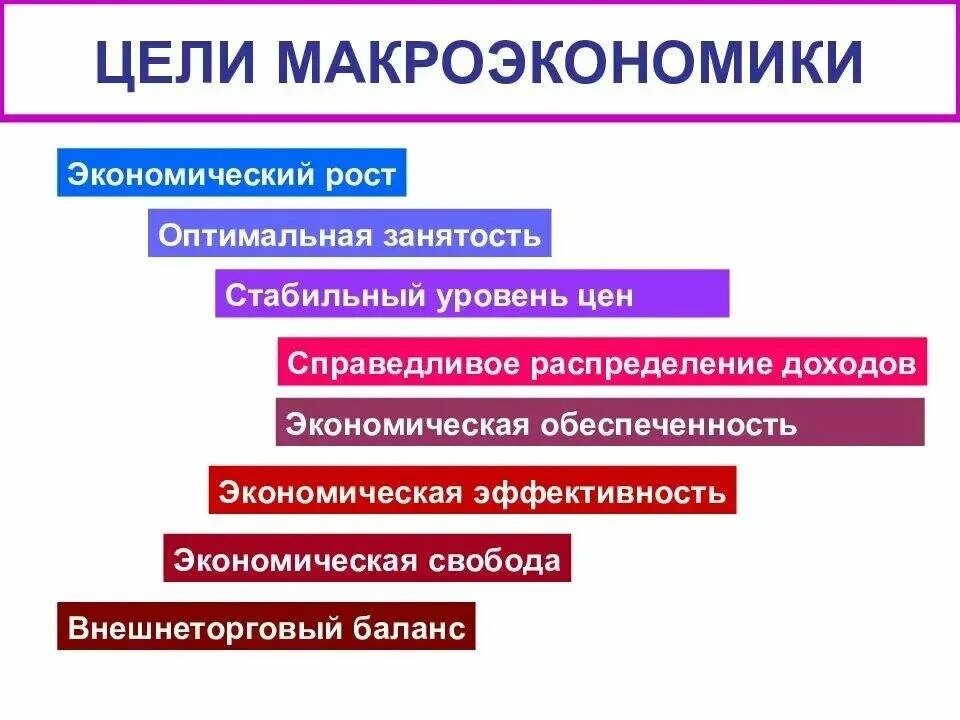 ЦЕЛИ МАКРОЭКОНОМИКИ

Экономический рост

Оптимальная занятость

Стабильный уровень цен

Справедливое распределение доходов

Экономическая обеспеченность

Экономическая эффективность

Экономическая свобода

Внешнеторговый баланс